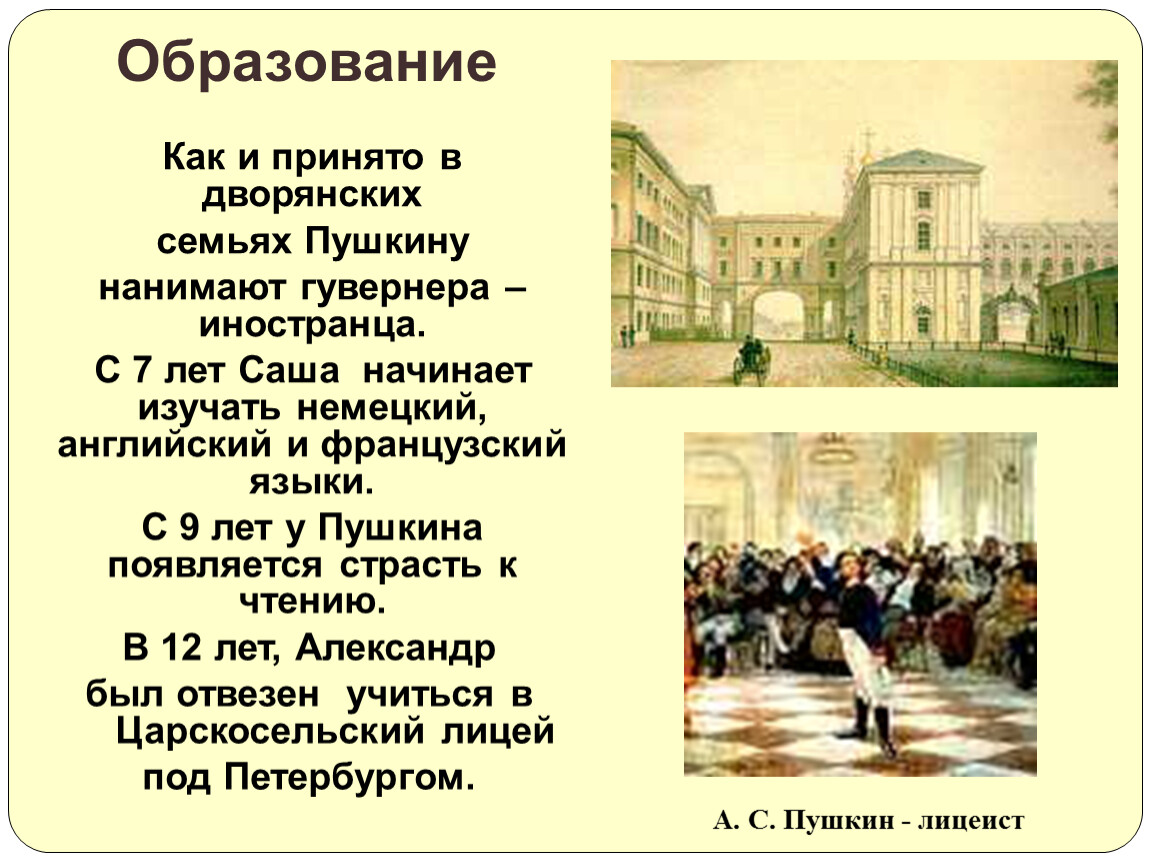 Образование

Как и принято в дворянских семьях Пушкину нанимают гувернера – иностранца.

С 7 лет Саша начинает изучать немецкий, английский и французский языки.

С 9 лет у Пушкина появляется страсть к чтению.

В 12 лет, Александр был отвезен учиться в Царскосельский лицей под Петербургом.

А. С. Пушкин - лицеист